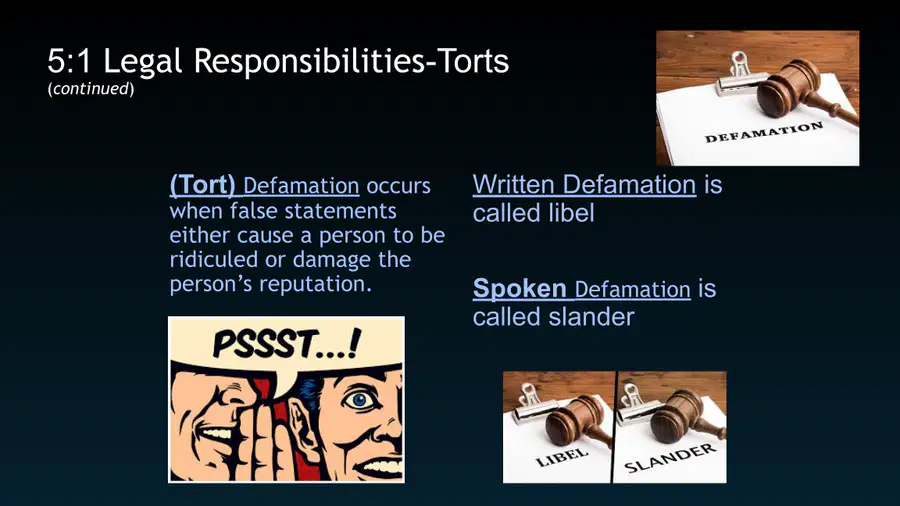 5:1 Legal Responsibilities-Torts
(continued)

DEFAMATION

(Tort) Defamation occurs when false statements either cause a person to be ridiculed or damage the person's reputation.

PSSST...!

Written Defamation is called libel

Spoken Defamation is called slander

LIBEL

SLANDER